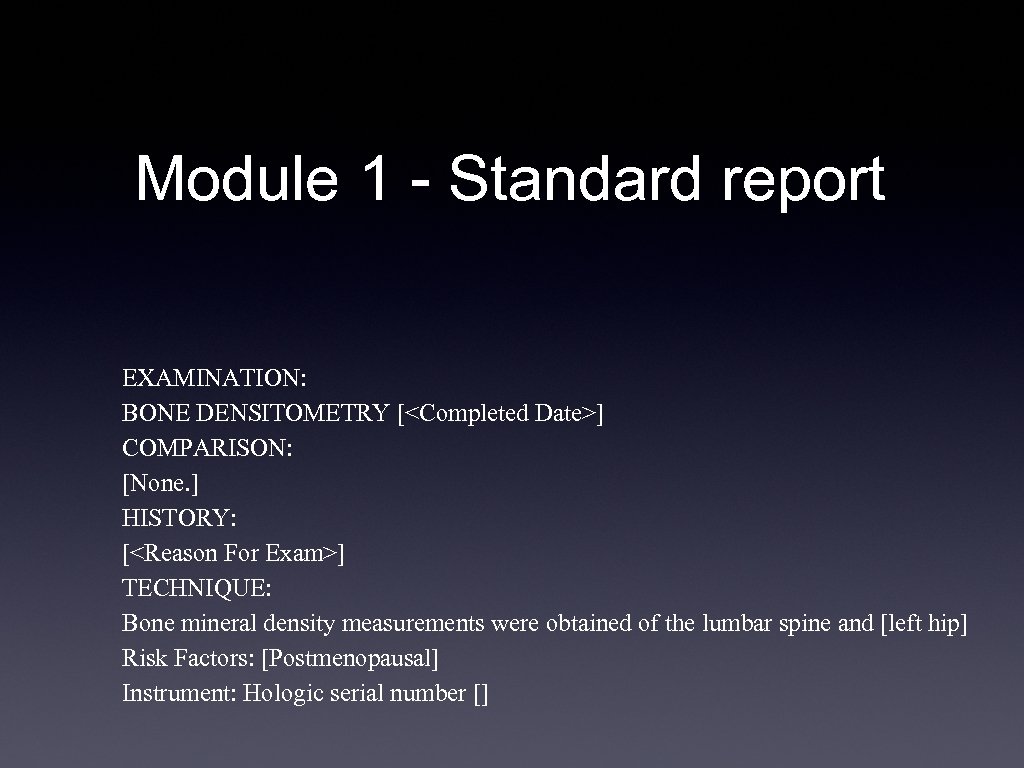 Module 1 - Standard report

EXAMINATION:
BONE DENSITOMETRY [<Completed Date>]
COMPARISON:
[None.]
HISTORY:
[<Reason For Exam>]
TECHNIQUE:
Bone mineral density measurements were obtained of the lumbar spine and [left hip]
Risk Factors: [Postmenopausal]
Instrument: Hologic serial number []